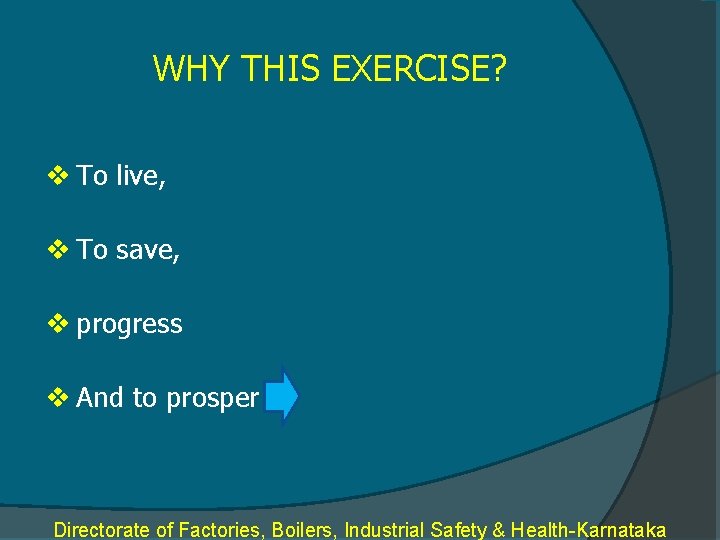 WHY THIS EXERCISE?

❖ To live,

❖ To save,

❖ progress

❖ And to prosper

Directorate of Factories, Boilers, Industrial Safety & Health-Karnataka